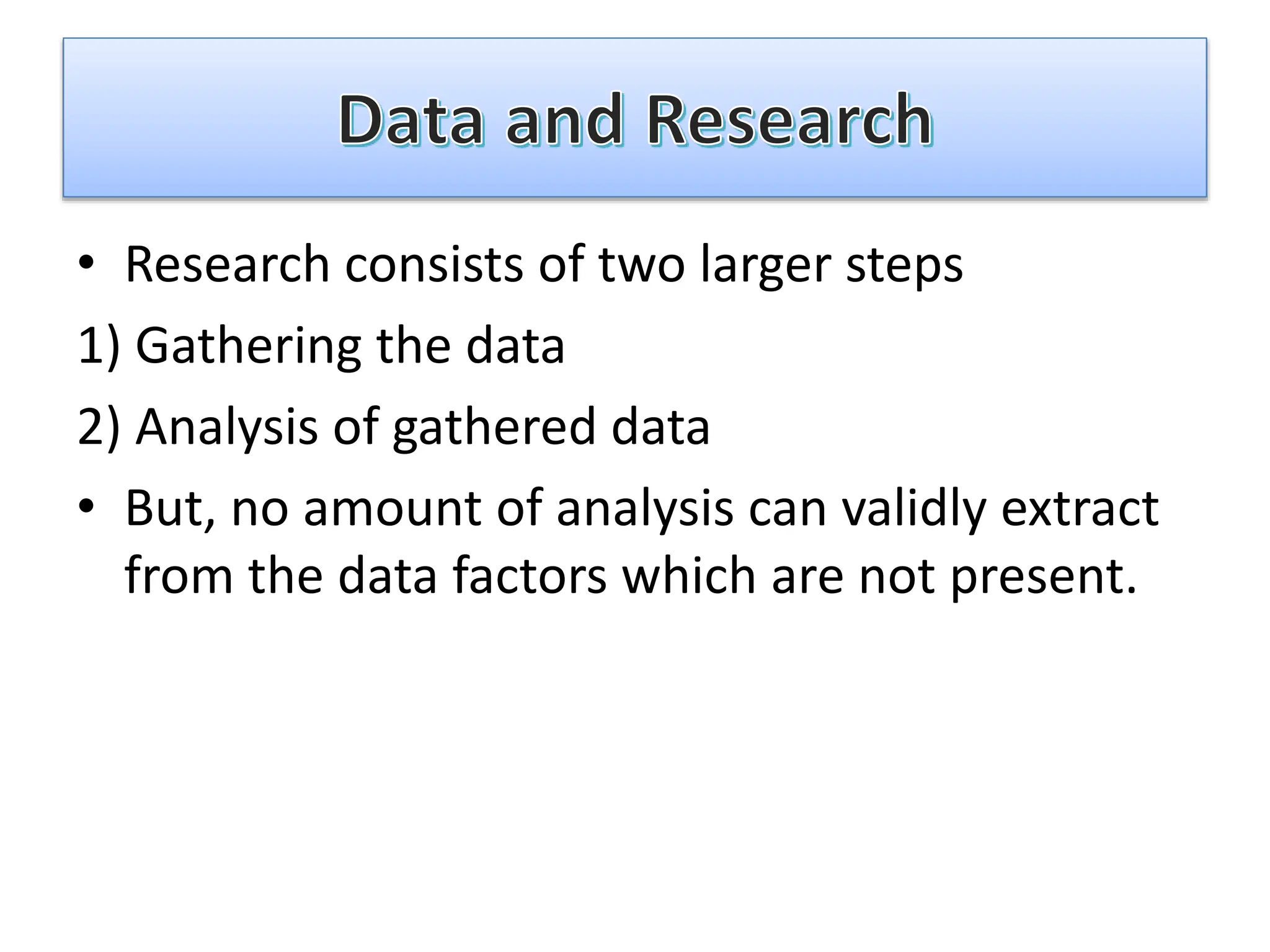 Data and Research

• Research consists of two larger steps

1) Gathering the data

2) Analysis of gathered data

• But, no amount of analysis can validly extract from the data factors which are not present.